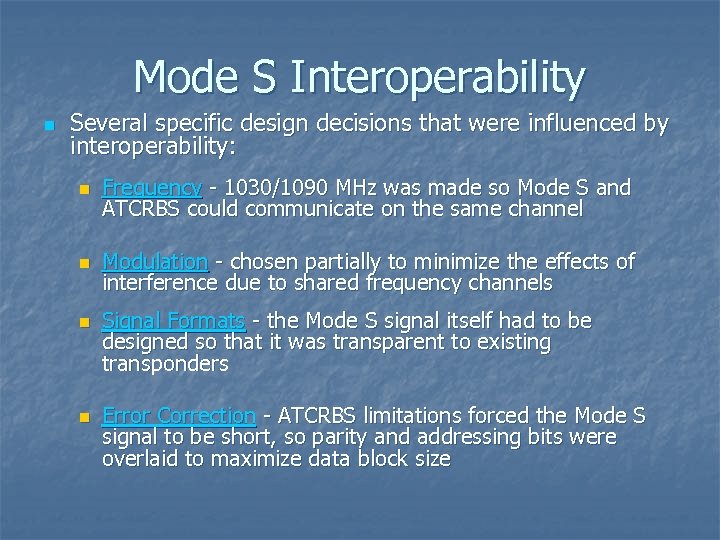 Mode S Interoperability

Several specific design decisions that were influenced by interoperability:

Frequency - 1030/1090 MHz was made so Mode S and ATCRBS could communicate on the same channel

Modulation - chosen partially to minimize the effects of interference due to shared frequency channels

Signal Formats - the Mode S signal itself had to be designed so that it was transparent to existing transponders

Error Correction - ATCRBS limitations forced the Mode S signal to be short, so parity and addressing bits were overlaid to maximize data block size